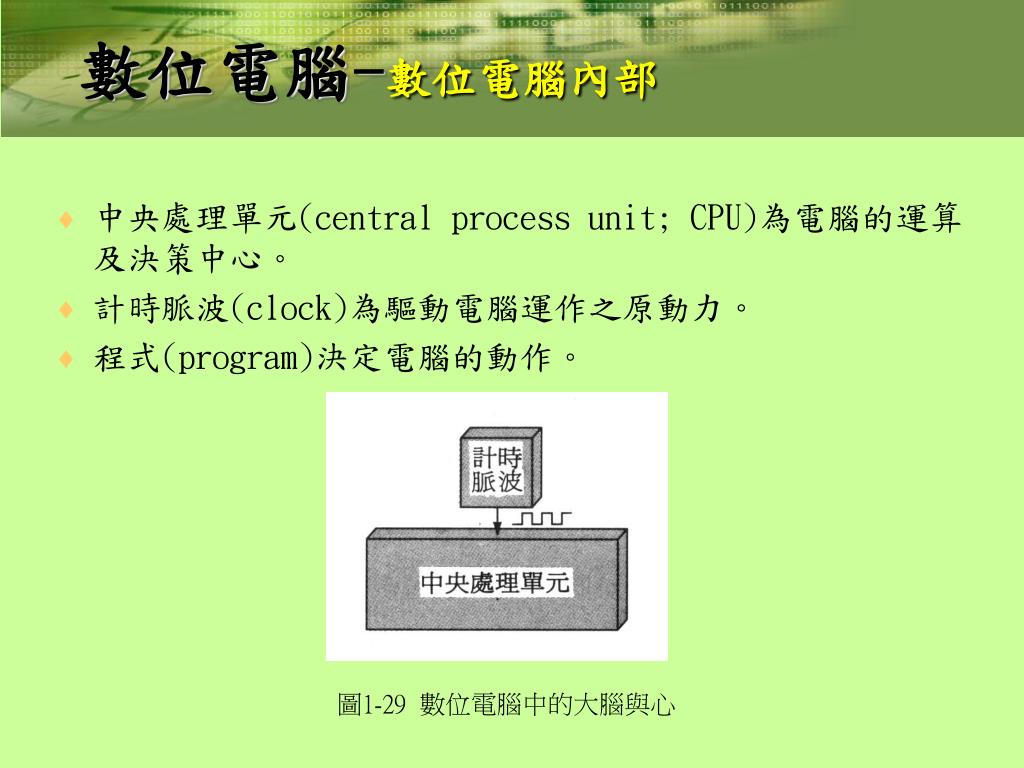 數位電腦-數位電腦內部

♦ 中央處理單元(central process unit; CPU)為電腦的運算及決策中心。

♦ 計時脈波(clock)為驅動電腦運作之原動力。

♦ 程式(program)決定電腦的動作。

計時脈波

中央處理單元

圖1-29 數位電腦中的大腦與心